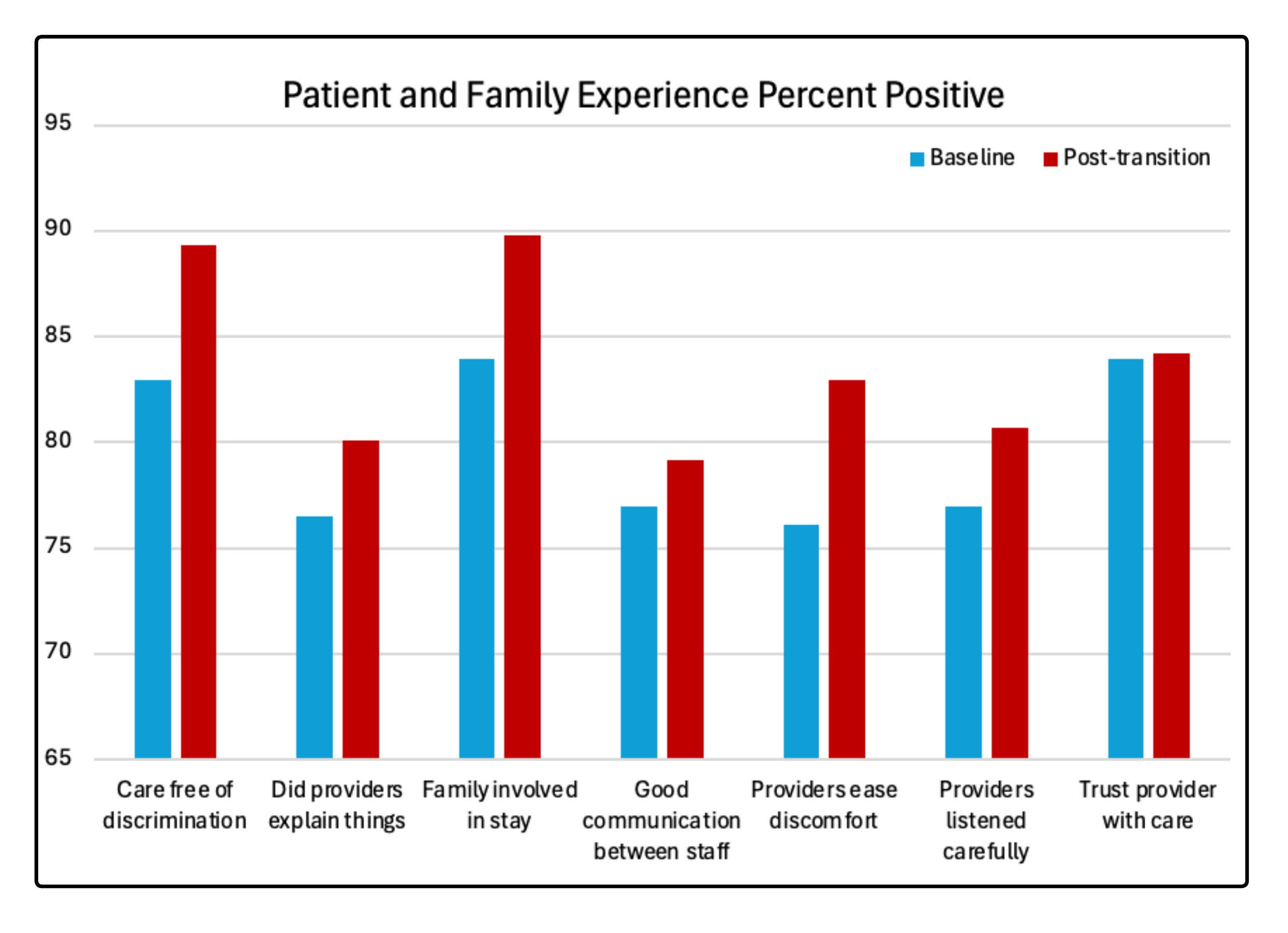 Patient and Family Experience Percent Positive

Baseline
Post-transition

95
90
85
80
75
70
65

Care free of discrimination
Did providers explain things
Family involved in stay
Good communication between staff
Providers ease discomfort
Providers listened carefully
Trust provider with care